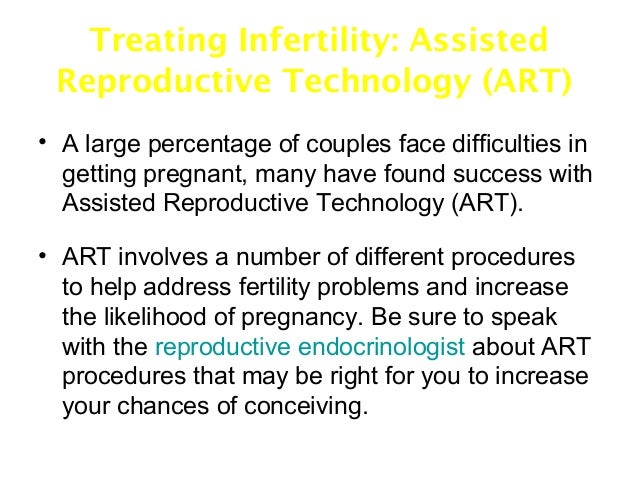 Treating Infertility: Assisted Reproductive Technology (ART)

• A large percentage of couples face difficulties in getting pregnant, many have found success with Assisted Reproductive Technology (ART).

• ART involves a number of different procedures to help address fertility problems and increase the likelihood of pregnancy. Be sure to speak with the reproductive endocrinologist about ART procedures that may be right for you to increase your chances of conceiving.